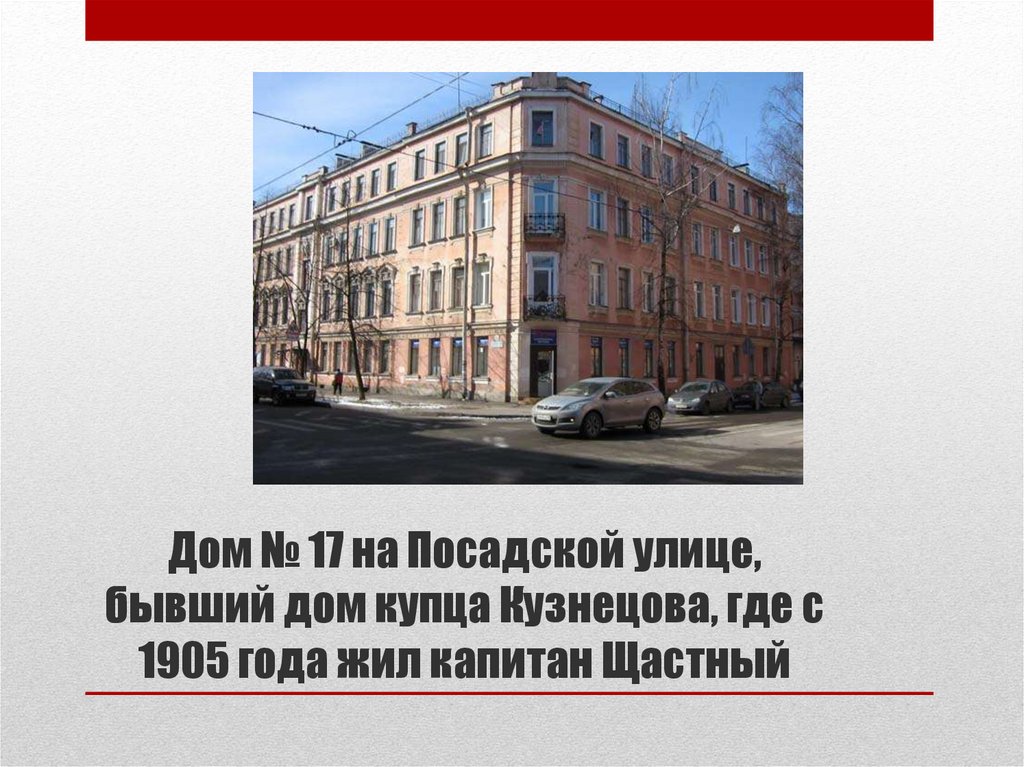 Дом № 17 на Посадской улице, бывший дом купца Кузнецова, где с 1905 года жил капитан Щастный